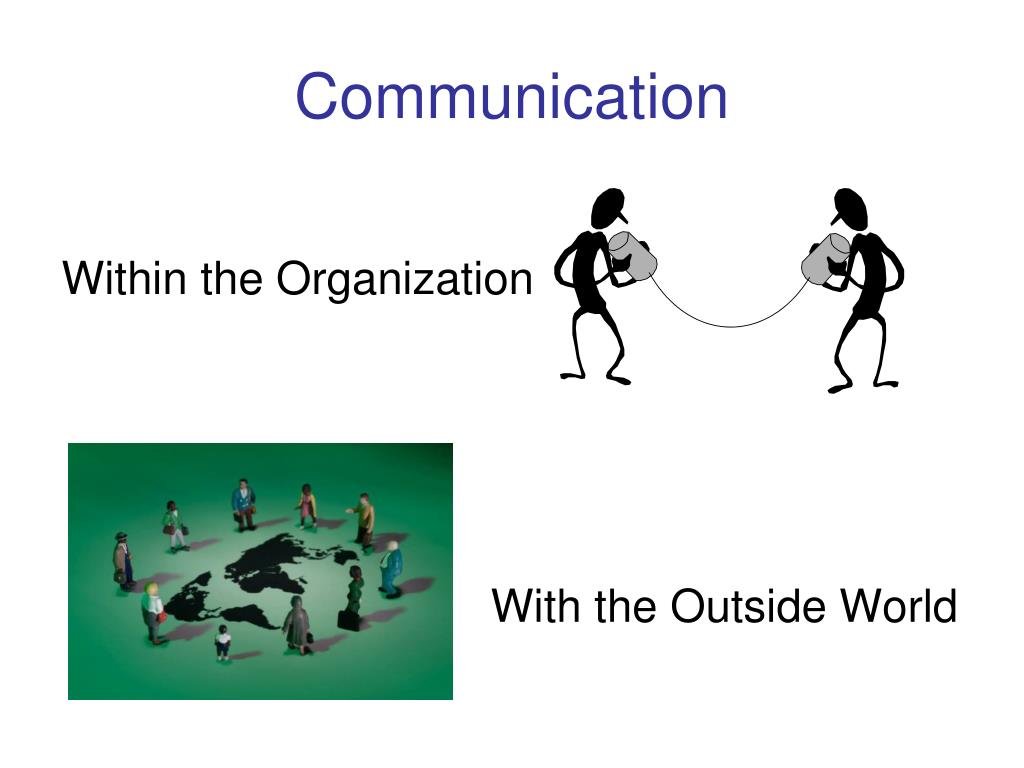 Communication

Within the Organization

With the Outside World